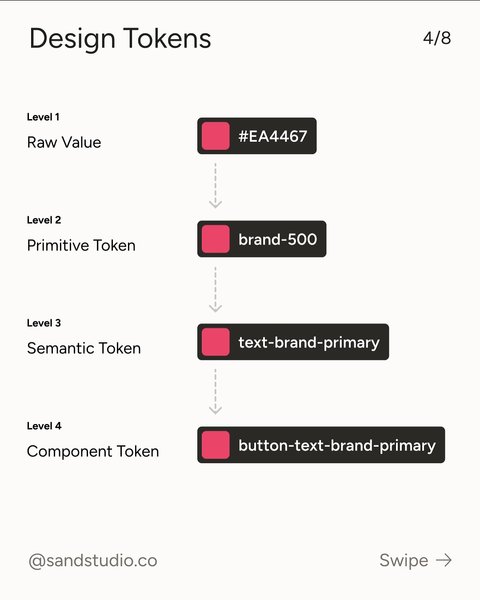 Design Tokens

4/8

Level 1
Raw Value

#EA4467

Level 2
Primitive Token

brand-500

Level 3
Semantic Token

text-brand-primary

Level 4
Component Token

button-text-brand-primary

@sandstudio.co

Swipe →